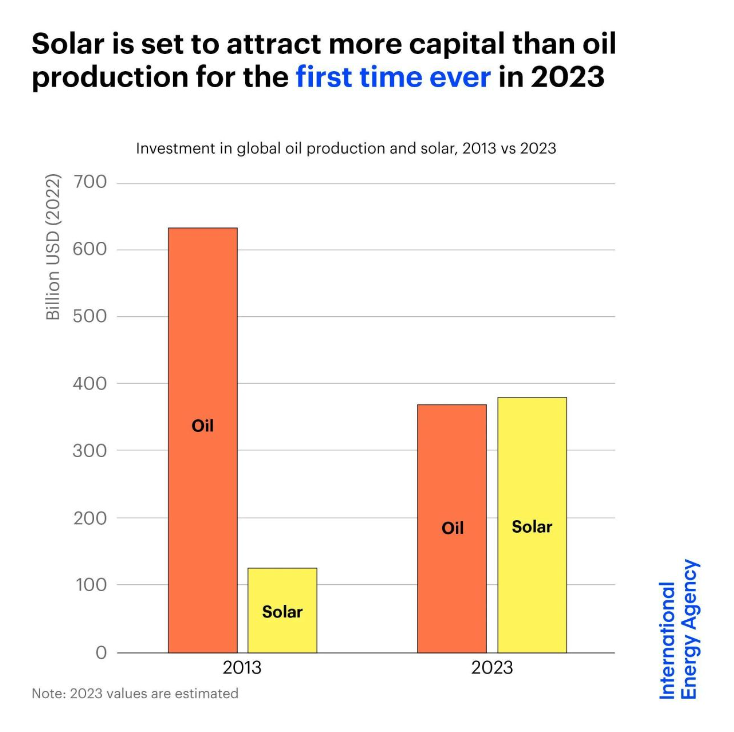 Solar is set to attract more capital than oil production for the first time ever in 2023

Investment in global oil production and solar, 2013 vs 2023

Billion USD (2022)

700
600
500
400
300
200
100
0

Oil
Solar
Oil
Solar

2013
2023

Note: 2023 values are estimated

International Energy Agency